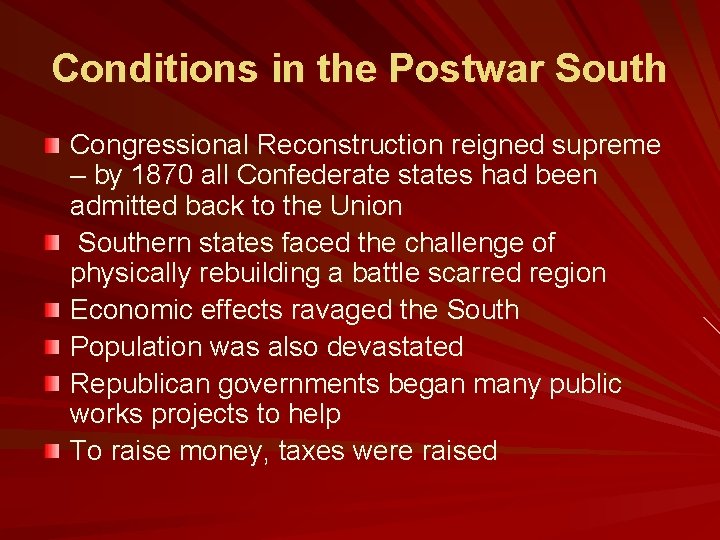 Conditions in the Postwar South

Congressional Reconstruction reigned supreme – by 1870 all Confederate states had been admitted back to the Union

Southern states faced the challenge of physically rebuilding a battle scarred region

Economic effects ravaged the South

Population was also devastated

Republican governments began many public works projects to help

To raise money, taxes were raised